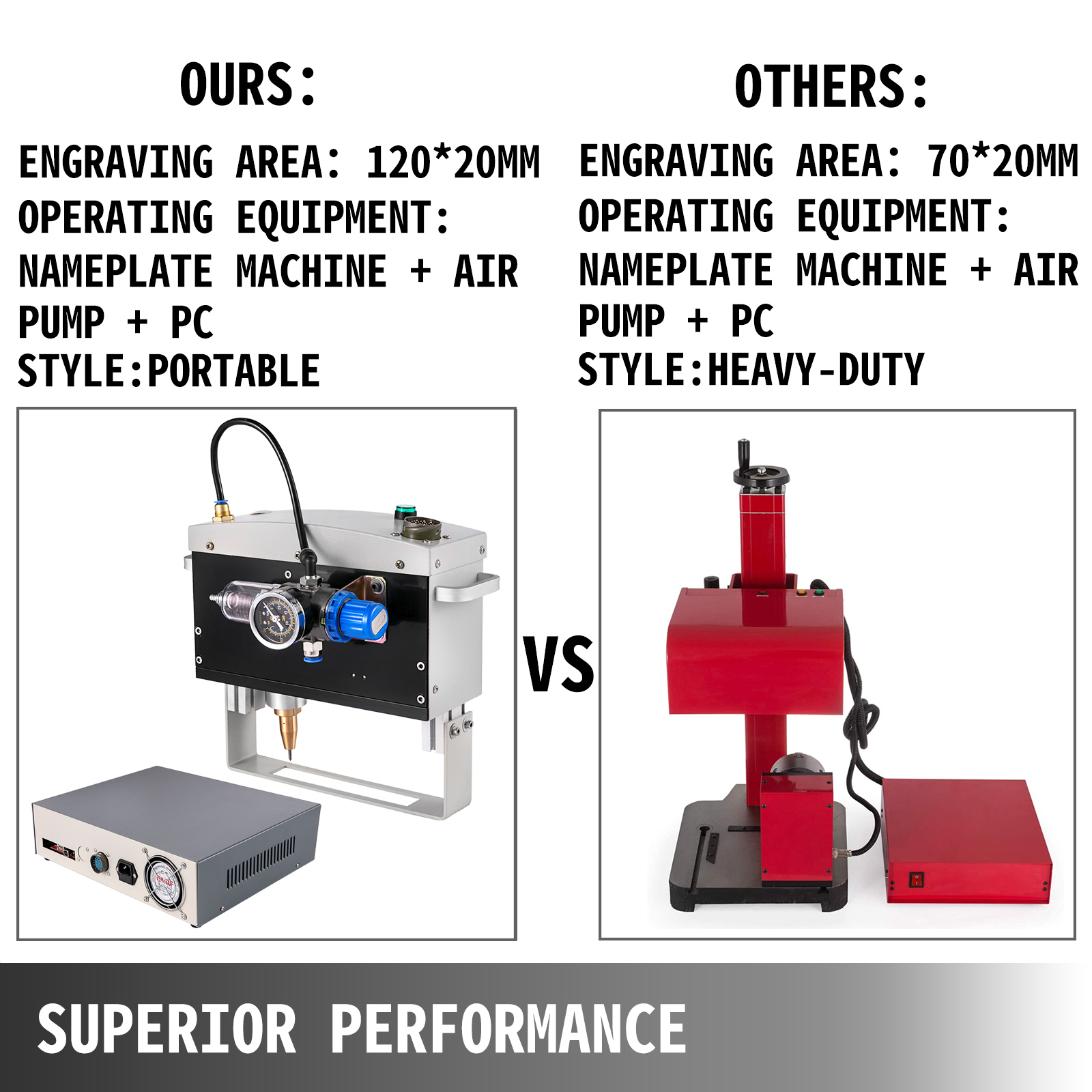 OURS:

ENGRAVING AREA: 120*20MM
OPERATING EQUIPMENT:
NAMEPLATE MACHINE + AIR PUMP + PC
STYLE:PORTABLE

OTHERS:

ENGRAVING AREA: 70*20MM
OPERATING EQUIPMENT:
NAMEPLATE MACHINE + AIR PUMP + PC
STYLE:HEAVY-DUTY

VS

SUPERIOR PERFORMANCE